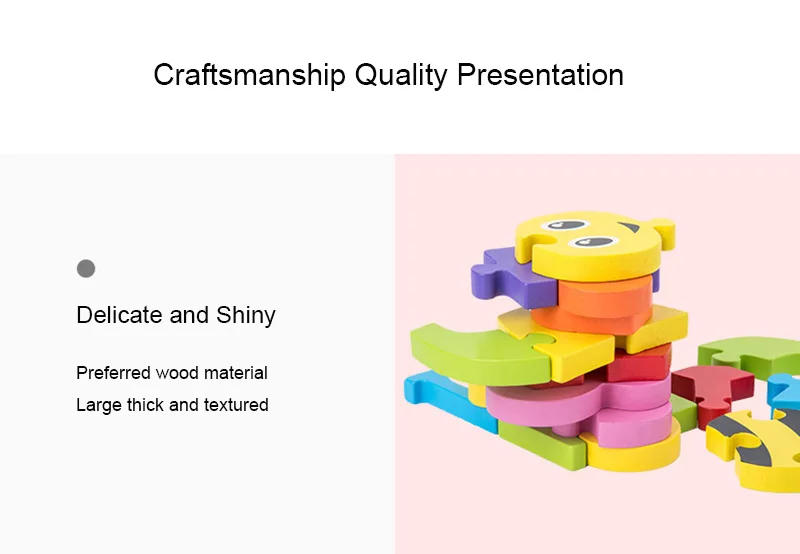 Craftsmanship Quality Presentation

Delicate and Shiny

Preferred wood material

Large thick and textured